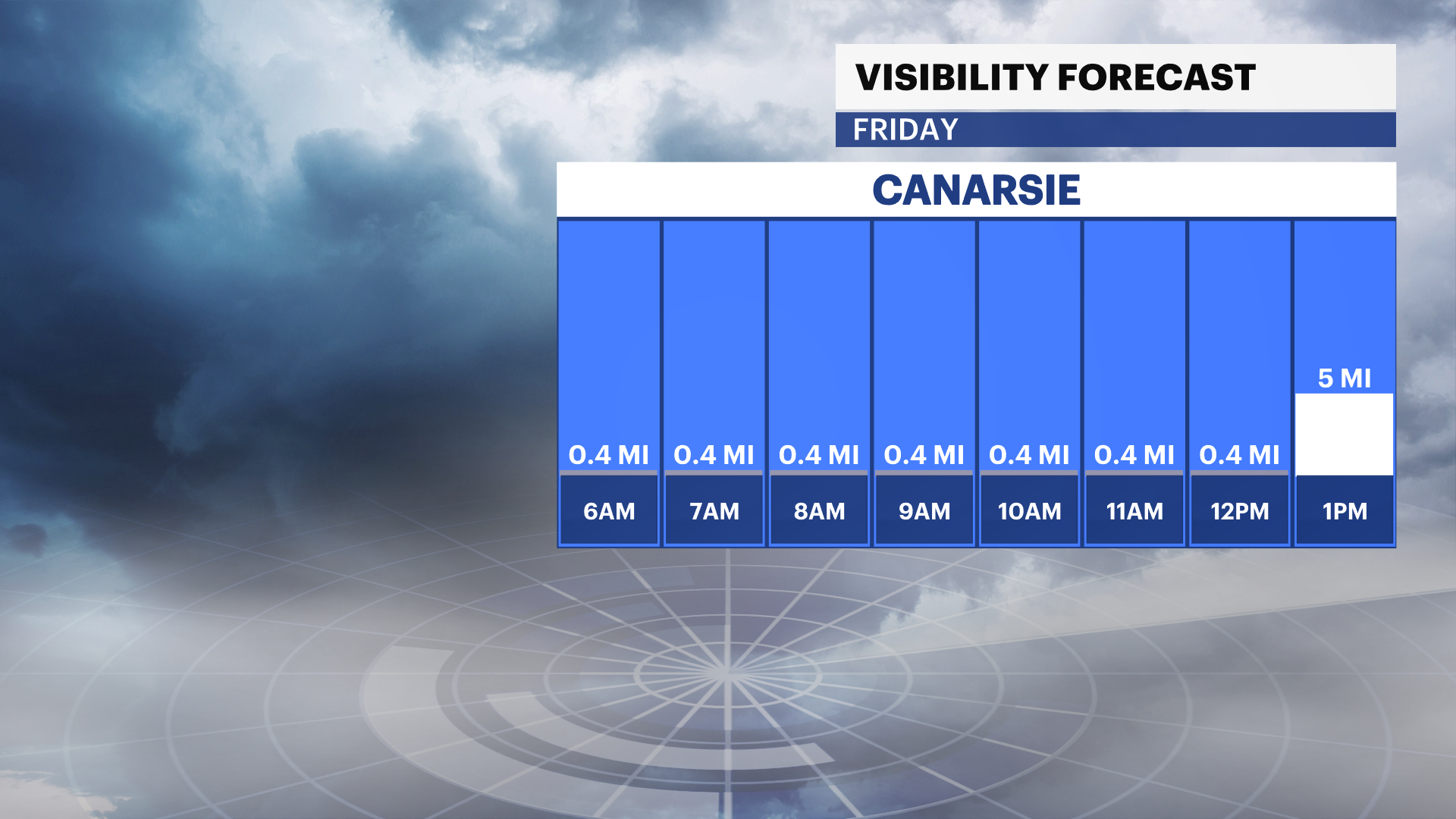 VISIBILITY FORECAST
FRIDAY

CANARSIE

| 0.4 MI | 0.4 MI | 0.4 MI | 0.4 MI | 0.4 MI | 0.4 MI | 0.4 MI | 5 MI |
|---|---|---|---|---|---|---|---|
| 6AM | 7AM | 8AM | 9AM | 10AM | 11AM | 12PM | 1PM |